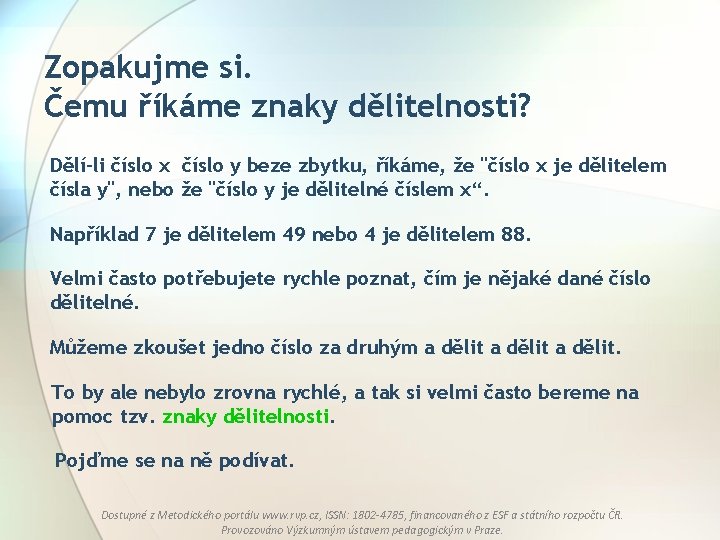 Zopakujme si.
Čemu říkáme znaky dělitelnosti?

Dělí-li číslo x číslo y beze zbytku, říkáme, že "číslo x je dělitelem čísla y", nebo že "číslo y je dělitelné číslem x“.

Například 7 je dělitelem 49 nebo 4 je dělitelem 88.

Velmi často potřebujete rychle poznat, čím je nějaké dané číslo dělitelné.

Můžeme zkoušet jedno číslo za druhým a dělit a dělit a dělit.

To by ale nebylo zrovna rychlé, a tak si velmi často bereme na pomoc tzv. znaky dělitelnosti.

Pojďme se na ně podívat.

Dostupné z Metodického portálu www.rvp.cz, ISSN: 1802-4785, financovaného z ESF a státního rozpočtu ČR. Provozováno Výzkumným ústavem pedagogickým v Praze.